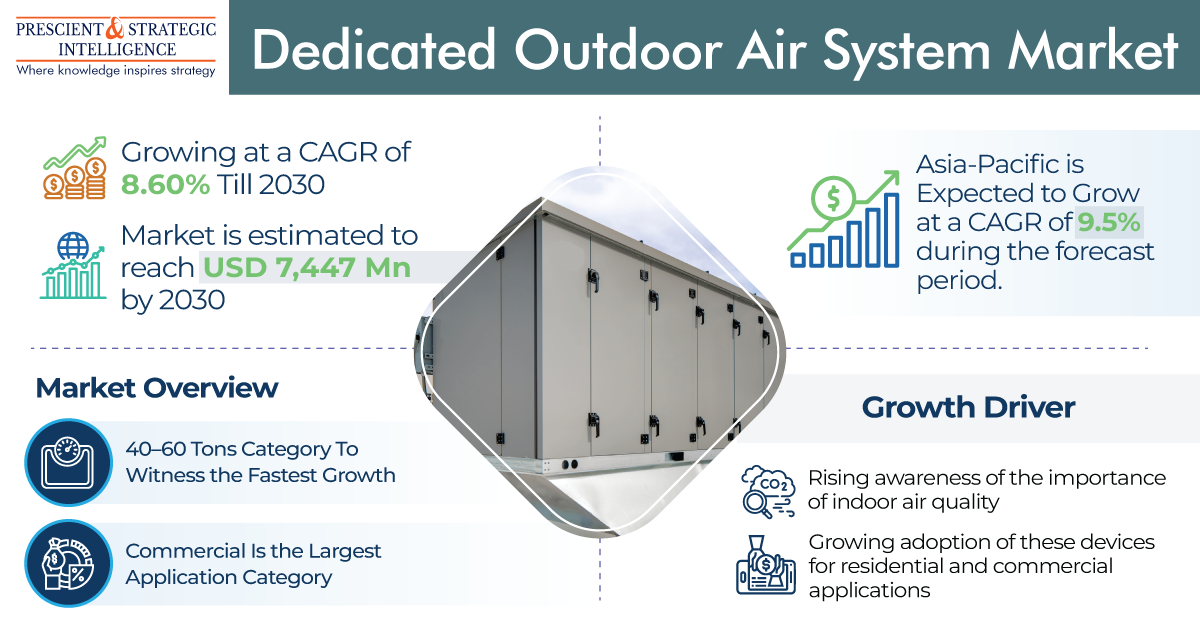 PRESCIENT & STRATEGIC INTELLIGENCE
Where knowledge inspires strategy

Dedicated Outdoor Air System Market

Growing at a CAGR of 8.60% Till 2030

Market is estimated to reach USD 7,447 Mn by 2030

Asia-Pacific is Expected to Grow at a CAGR of 9.5% during the forecast period.

Market Overview

40–60 Tons Category To Witness the Fastest Growth

Commercial Is the Largest Application Category

Growth Driver

$CO_2$

Rising awareness of the importance of indoor air quality

Growing adoption of these devices for residential and commercial applications